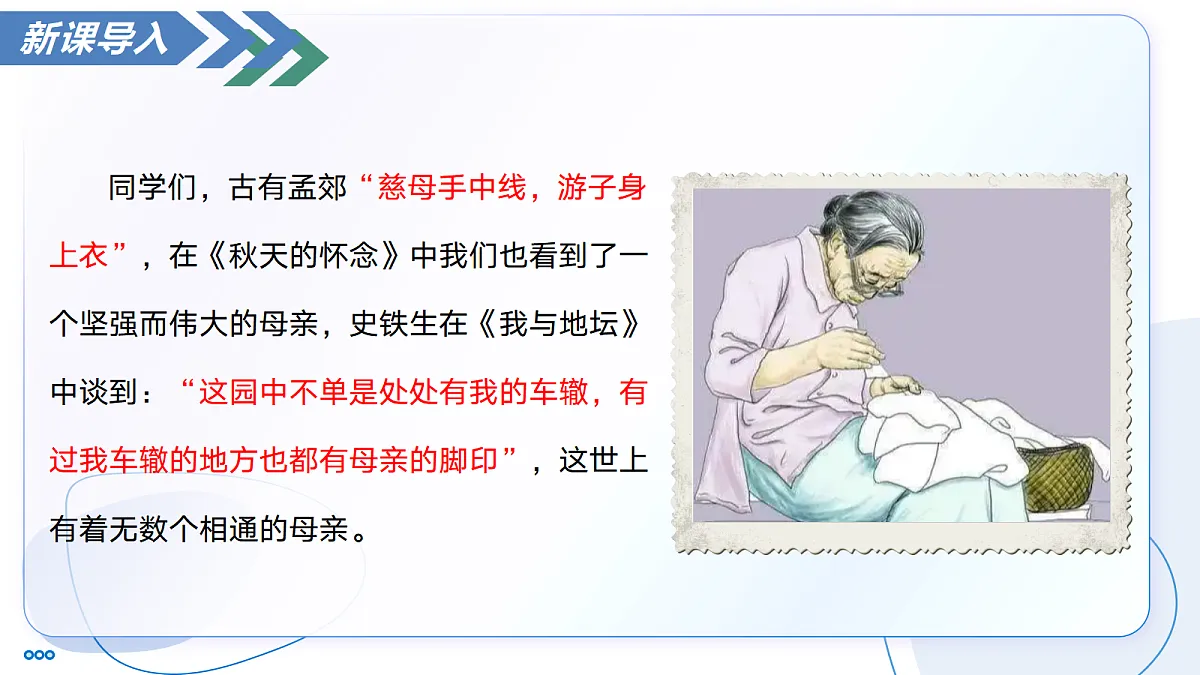 新课导入

同学们，古有孟郊“慈母手中线，游子身上衣”，在《秋天的怀念》中我们也看到了一个坚强而伟大的母亲，史铁生在《我与地坛》中谈到：“这园中不单是处处有我的车辙，有过我车辙的地方也都有母亲的脚印”，这世上有着无数个相通的母亲。